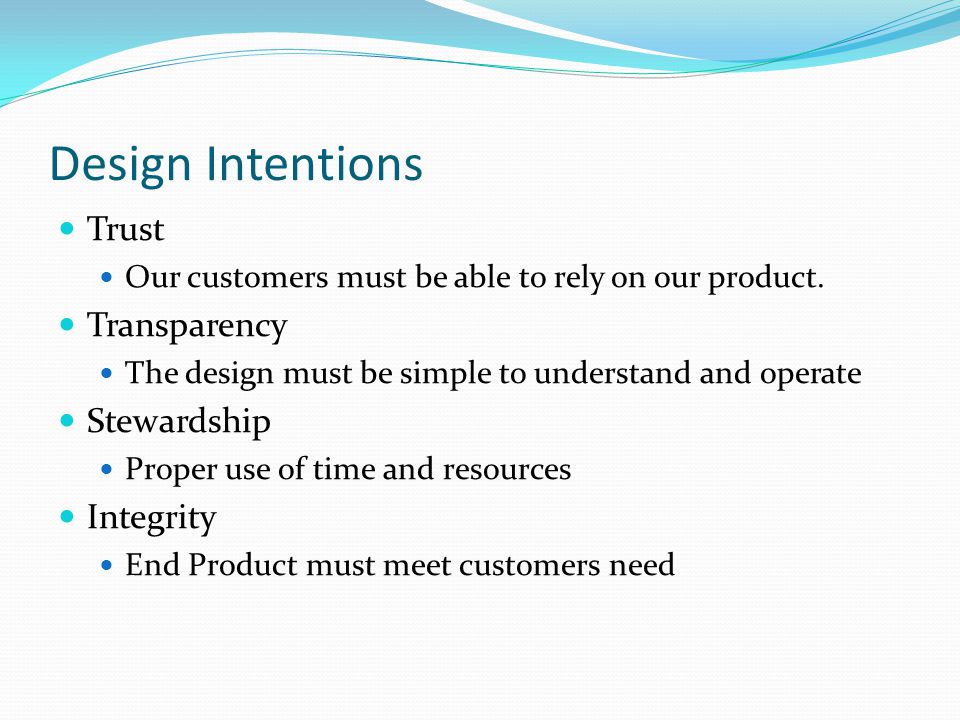 Design Intentions

- Trust
  - Our customers must be able to rely on our product.
- Transparency
  - The design must be simple to understand and operate
- Stewardship
  - Proper use of time and resources
- Integrity
  - End Product must meet customers need